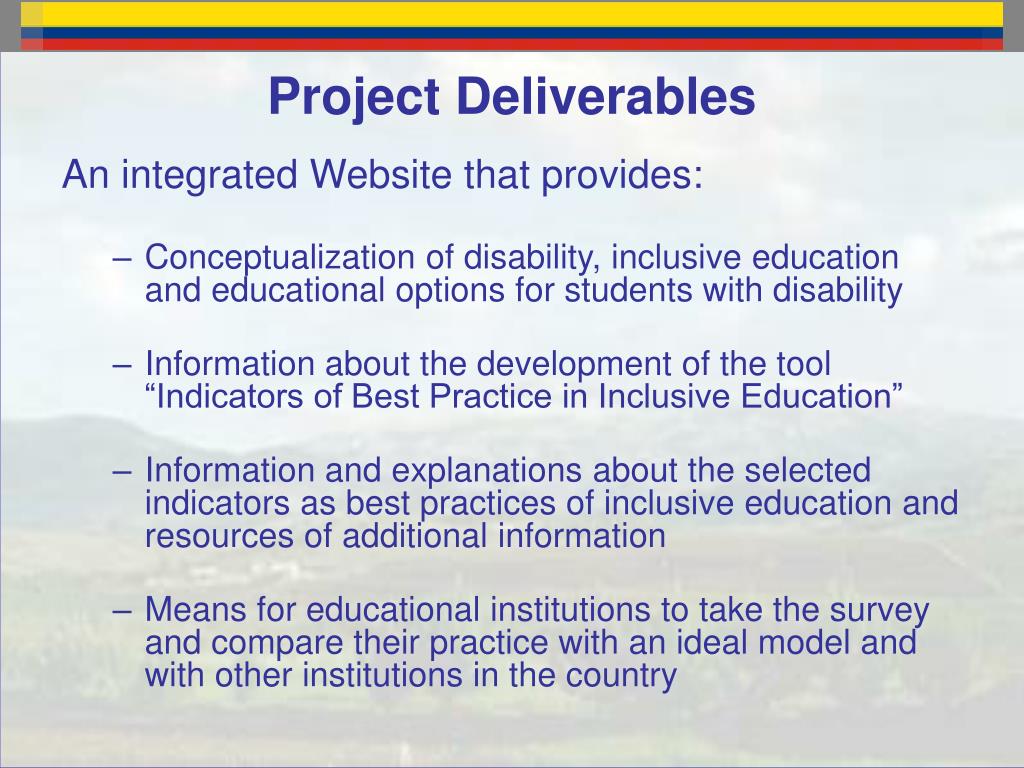 Project Deliverables

An integrated Website that provides:

– Conceptualization of disability, inclusive education and educational options for students with disability

– Information about the development of the tool “Indicators of Best Practice in Inclusive Education”

– Information and explanations about the selected indicators as best practices of inclusive education and resources of additional information

– Means for educational institutions to take the survey and compare their practice with an ideal model and with other institutions in the country